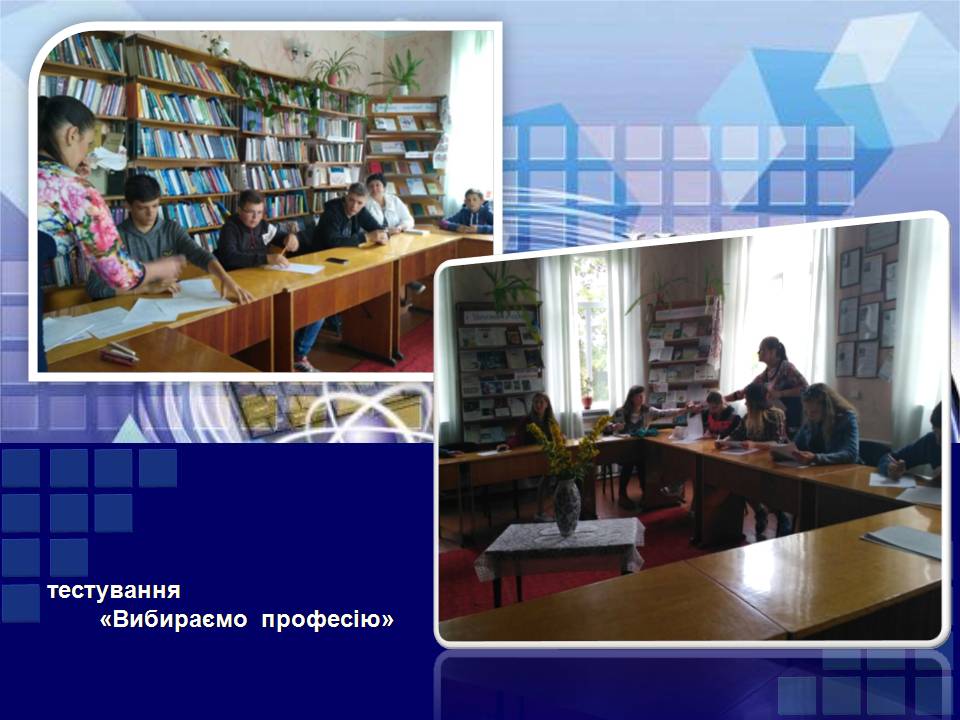 тестування
«Вибираємо професію»